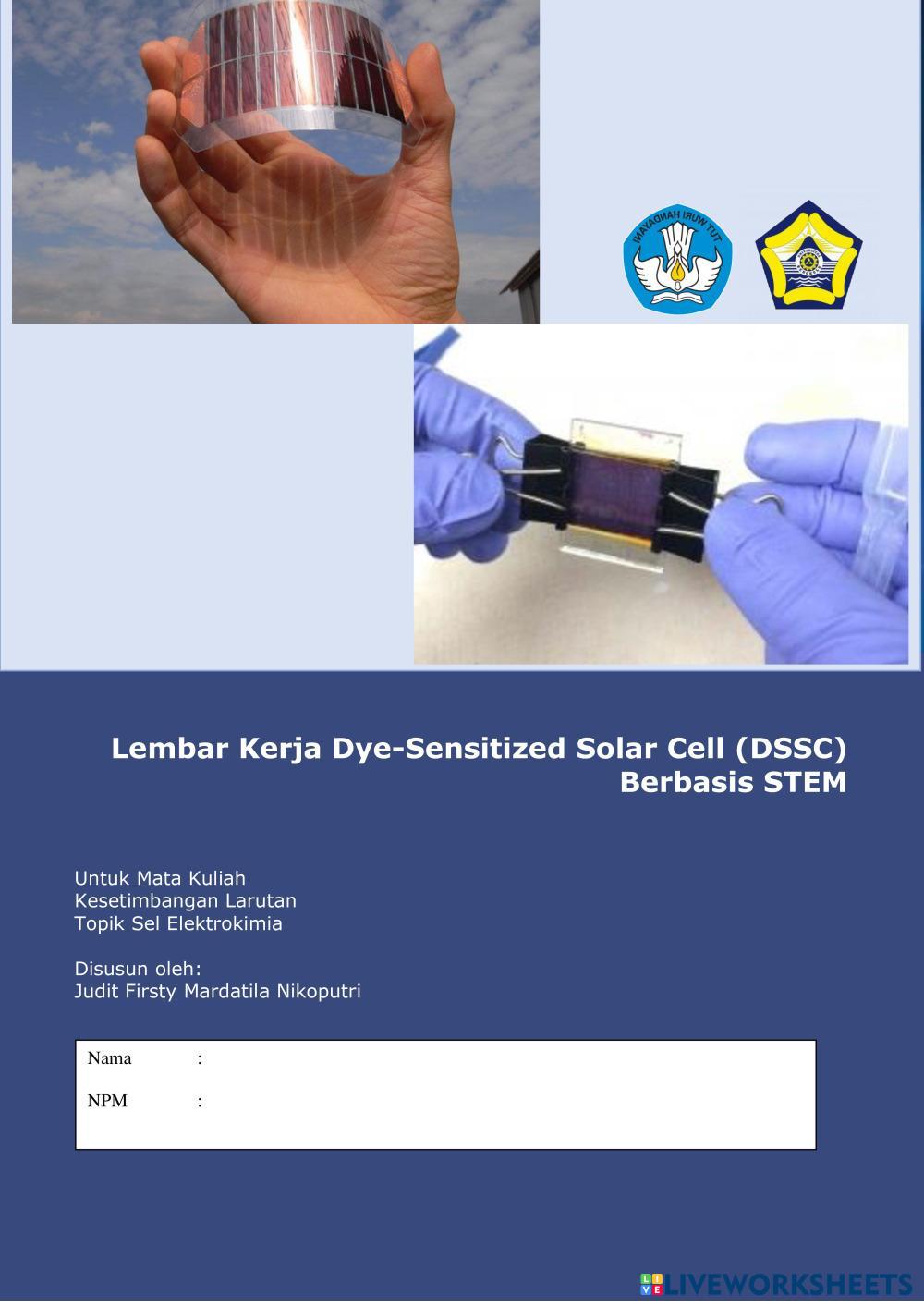 TUT WURI HANDAYANI

Lembar Kerja Dye-Sensitized Solar Cell (DSSC) Berbasis STEM

Untuk Mata Kuliah
Kesetimbangan Larutan
Topik Sel Elektrokimia

Disusun oleh:
Judit Firsty Mardatila Nikoputri

Nama :

NPM :

LIVEWORKSHEETS